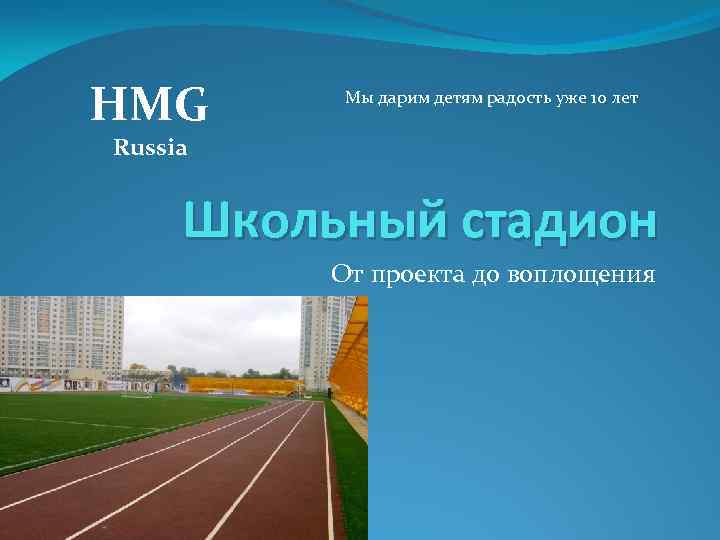 HMG
Russia

Мы дарим детям радость уже 10 лет

Школьный стадион

От проекта до воплощения